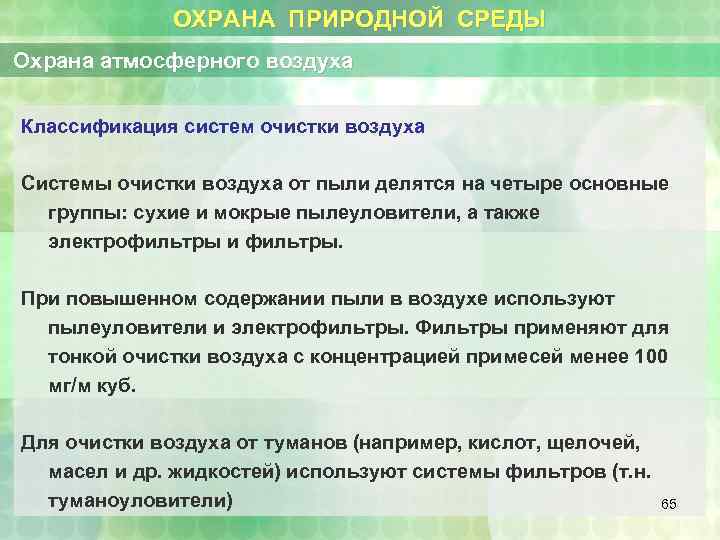 ОХРАНА ПРИРОДНОЙ СРЕДЫ

Охрана атмосферного воздуха

Классификация систем очистки воздуха

Системы очистки воздуха от пыли делятся на четыре основные группы: сухие и мокрые пылеуловители, а также электрофильтры и фильтры.

При повышенном содержании пыли в воздухе используют пылеуловители и электрофильтры. Фильтры применяют для тонкой очистки воздуха с концентрацией примесей менее 100 мг/м куб.

Для очистки воздуха от туманов (например, кислот, щелочей, масел и др. жидкостей) используют системы фильтров (т.н. туманоуловители)

65